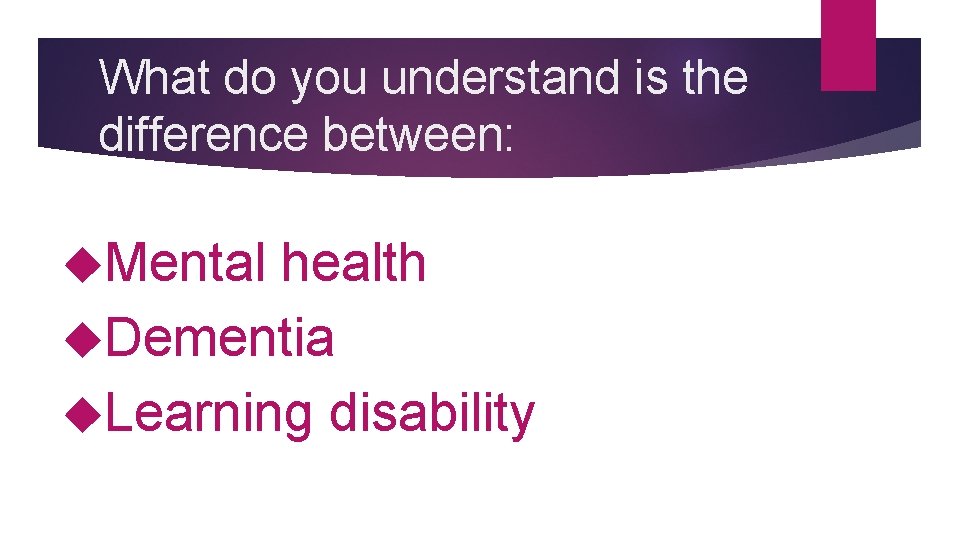 What do you understand is the difference between:

◆Mental health
◆Dementia
◆Learning disability